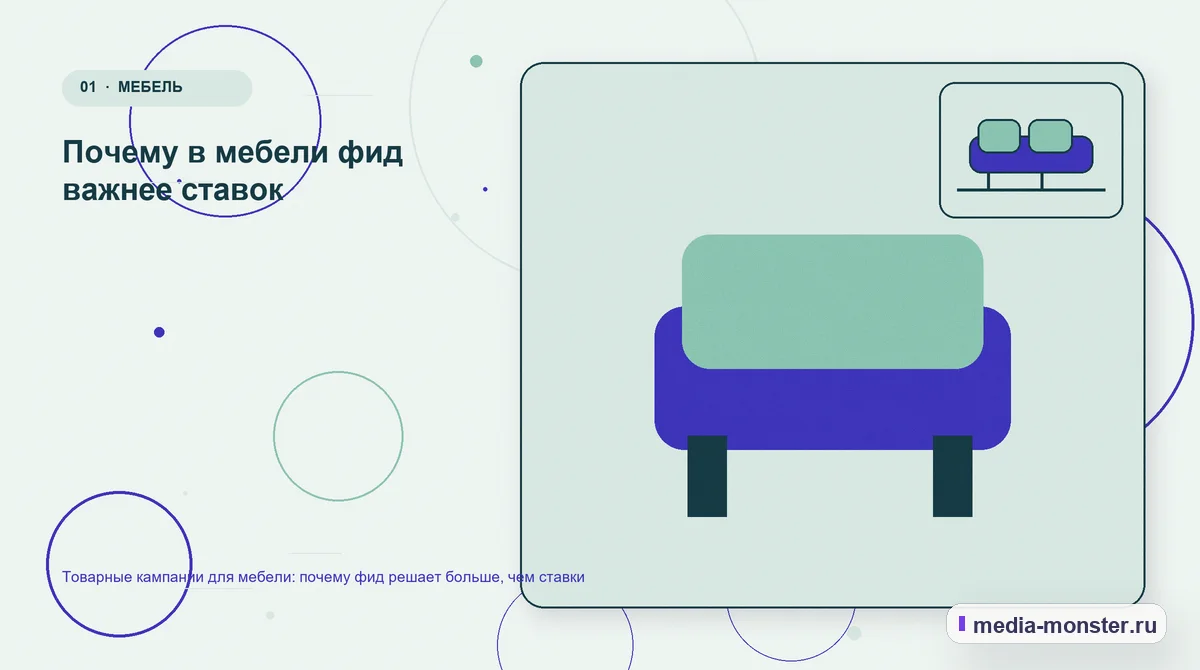 01 · МЕБЕЛЬ

Почему в мебели фид важнее ставок

Товарные кампании для мебели: почему фид решает больше, чем ставки

media-monster.ru